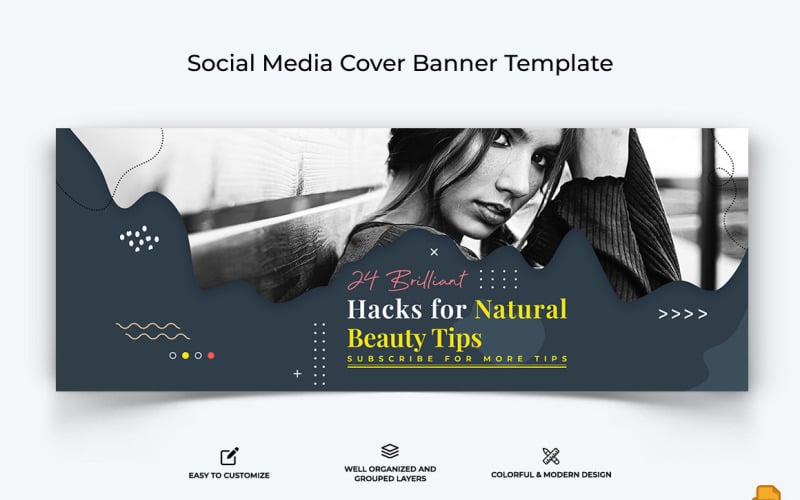 Social Media Cover Banner Template

24 Brilliant

Hacks for Natural Beauty Tips

SUBSCRIBE FOR MORE TIPS

>>>>

EASY TO CUSTOMIZE

WELL ORGANIZED AND GROUPED LAYERS

COLORFUL & MODERN DESIGN